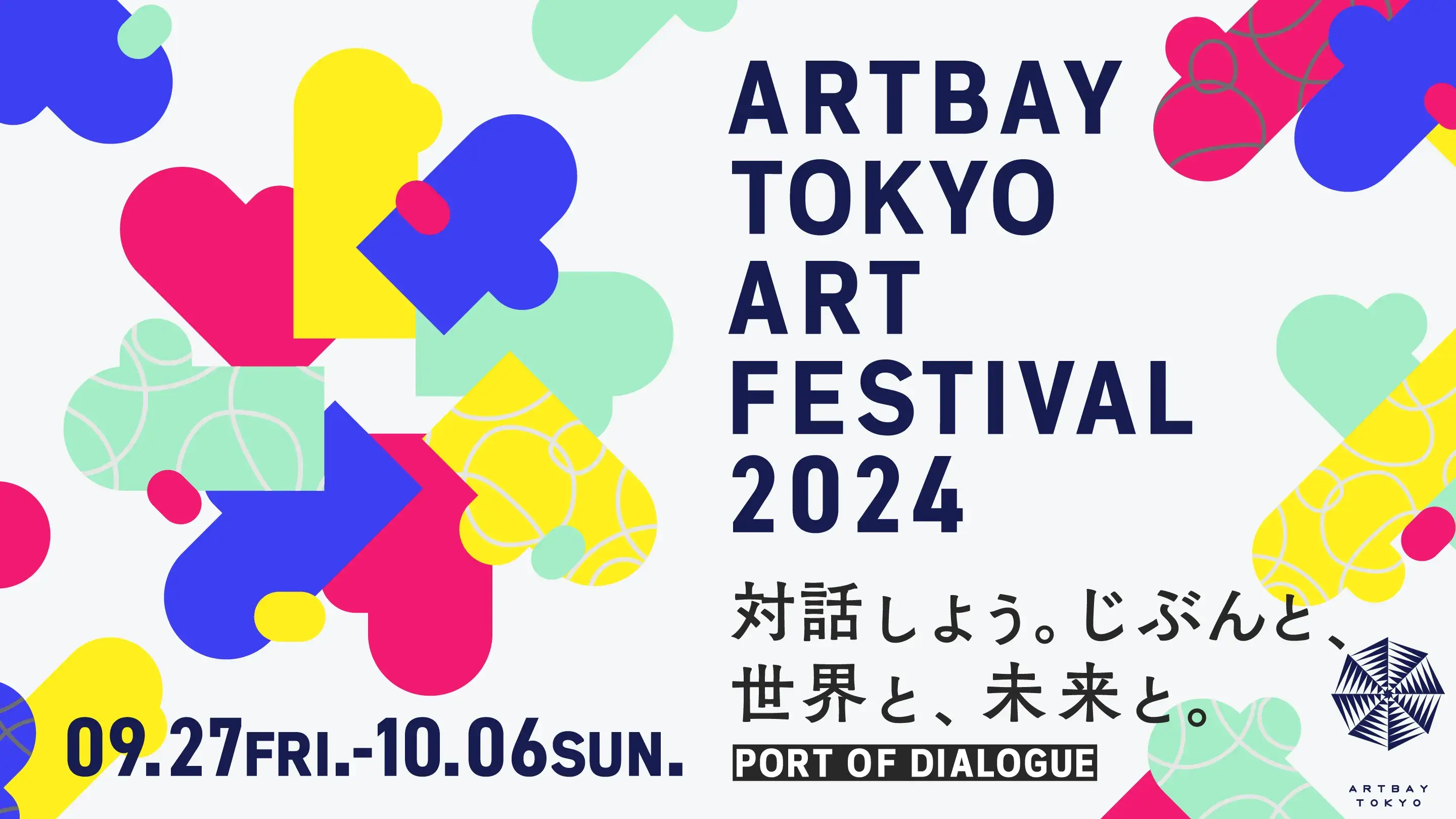 ARTBAY TOKYO ART FESTIVAL 2024

対話しよう。じぶんと、世界と、未来と。

PORT OF DIALOGUE

09.27FRI.-10.06SUN.

ARTBAY TOKYO